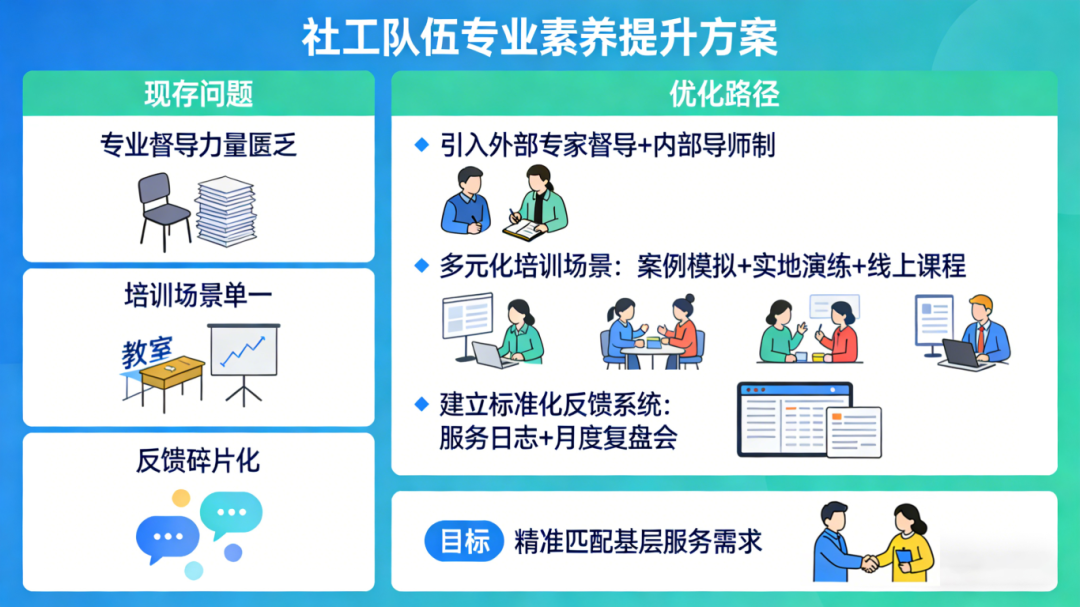 社工队伍专业素养提升方案

现存问题

专业督导力量匮乏

培训场景单一

教室

反馈碎片化

优化路径

◆ 引入外部专家督导+内部导师制

◆ 多元化培训场景：案例模拟+实地演练+线上课程

◆ 建立标准化反馈系统：服务日志+月度复盘会

目标 精准匹配基层服务需求